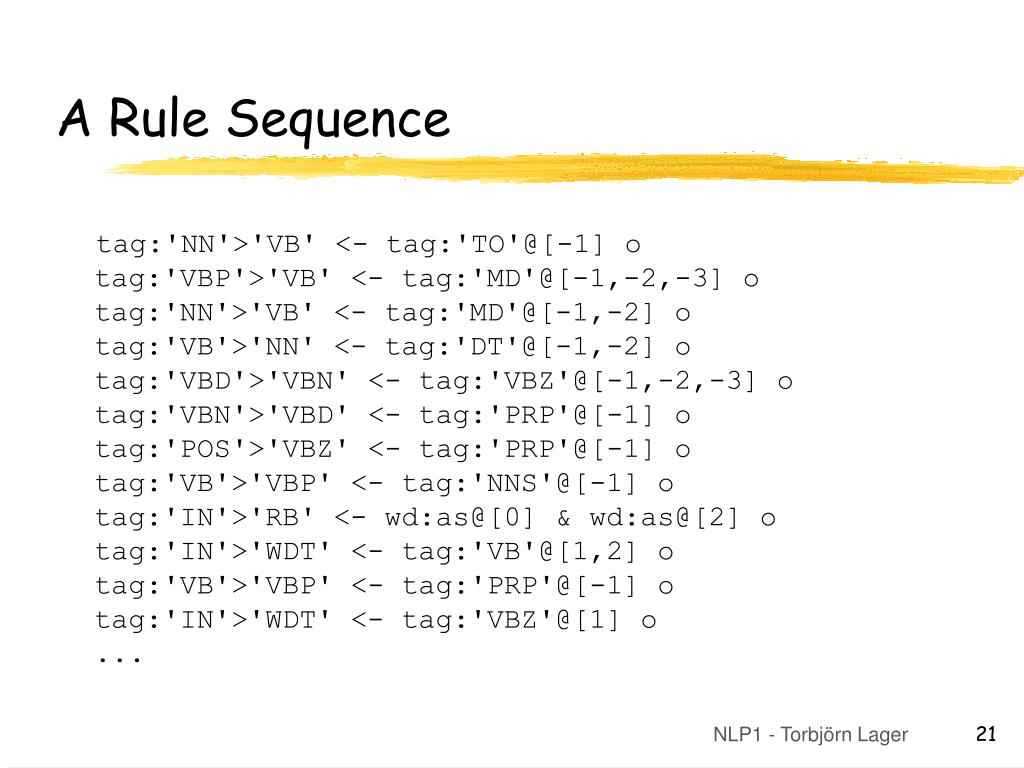 A Rule Sequence

tag:'NN'>'VB' <- tag:'TO'@[-1] o
tag:'VBP'>'VB' <- tag:'MD'@[-1,-2,-3] o
tag:'NN'>'VB' <- tag:'MD'@[-1,-2] o
tag:'VB'>'NN' <- tag:'DT'@[-1,-2] o
tag:'VBD'>'VBN' <- tag:'VBZ'@[-1,-2,-3] o
tag:'VBN'>'VBD' <- tag:'PRP'@[-1] o
tag:'POS'>'VBZ' <- tag:'PRP'@[-1] o
tag:'VB'>'VBP' <- tag:'NNS'@[-1] o
tag:'IN'>'RB' <- wd:as@[0] & wd:as@[2] o
tag:'IN'>'WDT' <- tag:'VB'@[1,2] o
tag:'VB'>'VBP' <- tag:'PRP'@[-1] o
tag:'IN'>'WDT' <- tag:'VBZ'@[1] o
...

NLP1 - Torbjörn Lager

21